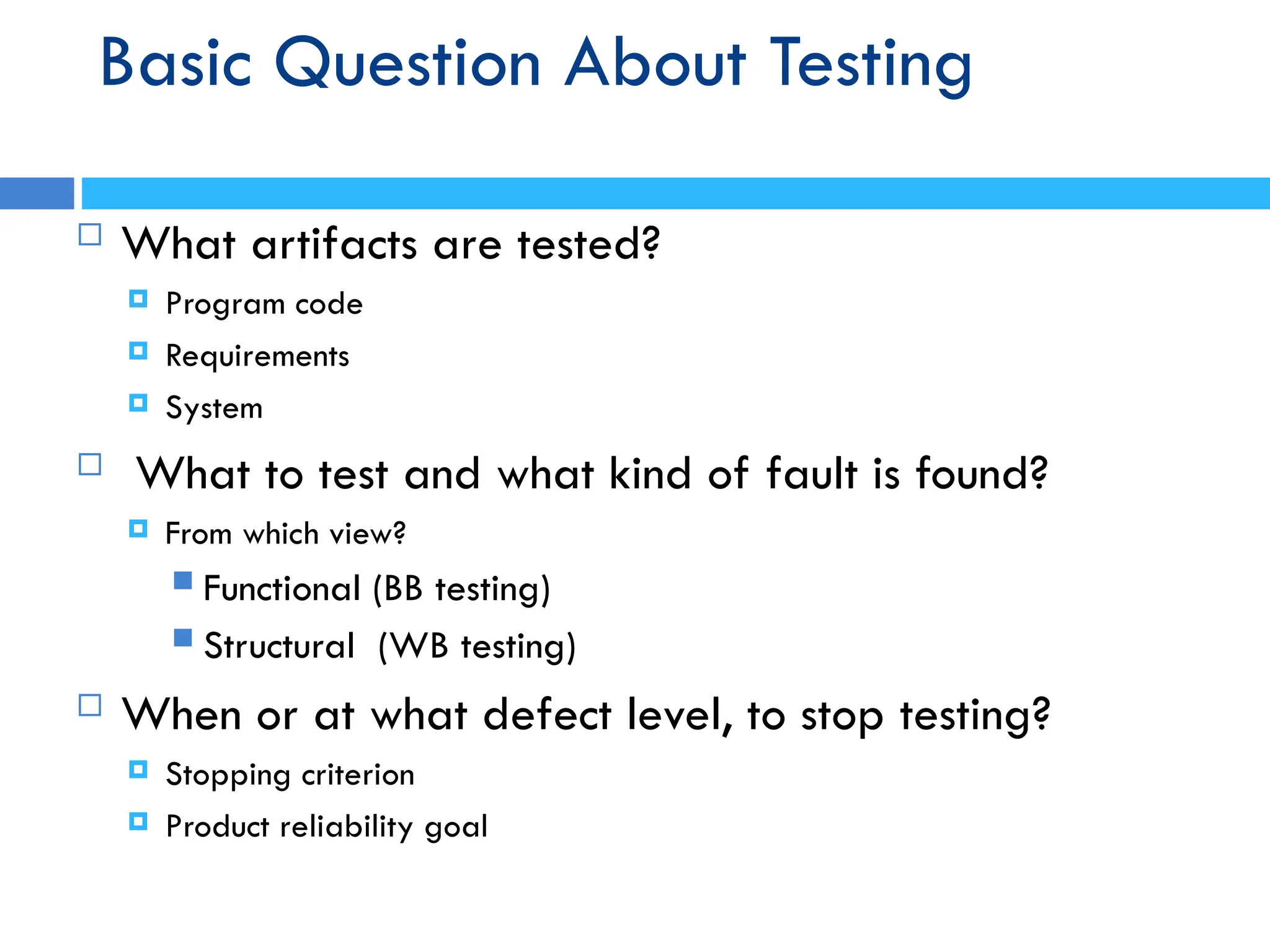 Basic Question About Testing

What artifacts are tested?

Program code

Requirements

System

What to test and what kind of fault is found?

From which view?

Functional (BB testing)

Structural (WB testing)

When or at what defect level, to stop testing?

Stopping criterion

Product reliability goal